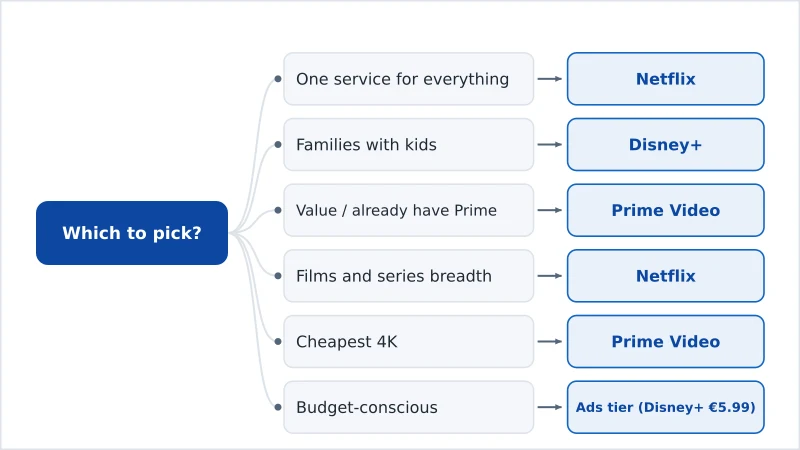 Which to pick?

One service for everything → Netflix

Families with kids → Disney+

Value / already have Prime → Prime Video

Films and series breadth → Netflix

Cheapest 4K → Prime Video

Budget-conscious → Ads tier (Disney+ €5.99)